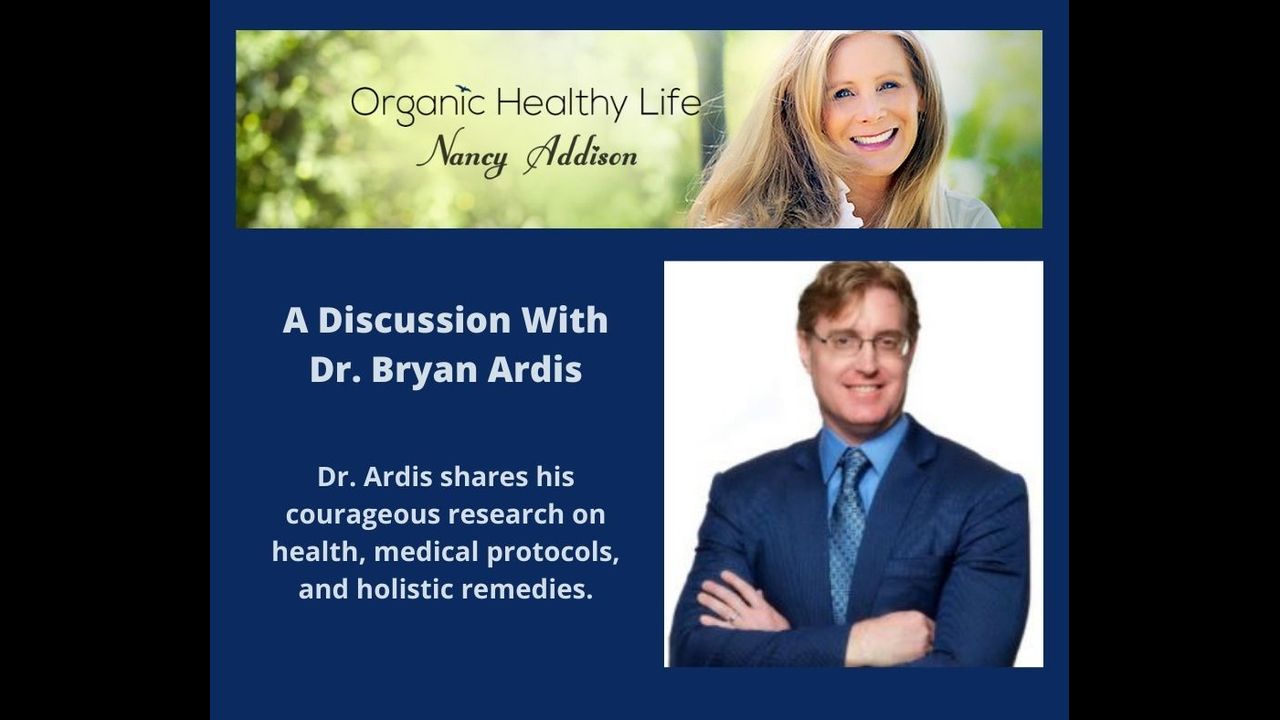 Organic Healthy Life
Nancy Addison

A Discussion With Dr. Bryan Ardis

Dr. Ardis shares his courageous research on health, medical protocols, and holistic remedies.